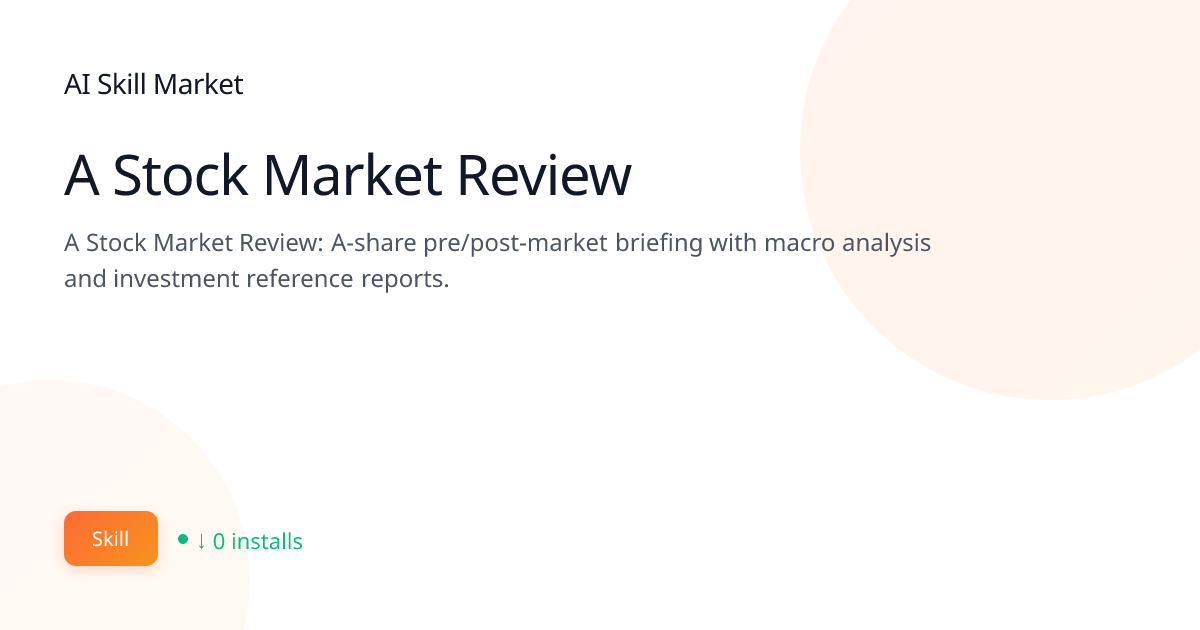 AI Skill Market

A Stock Market Review

A Stock Market Review: A-share pre/post-market briefing with macro analysis and investment reference reports.

Skill

• ↓ 0 installs